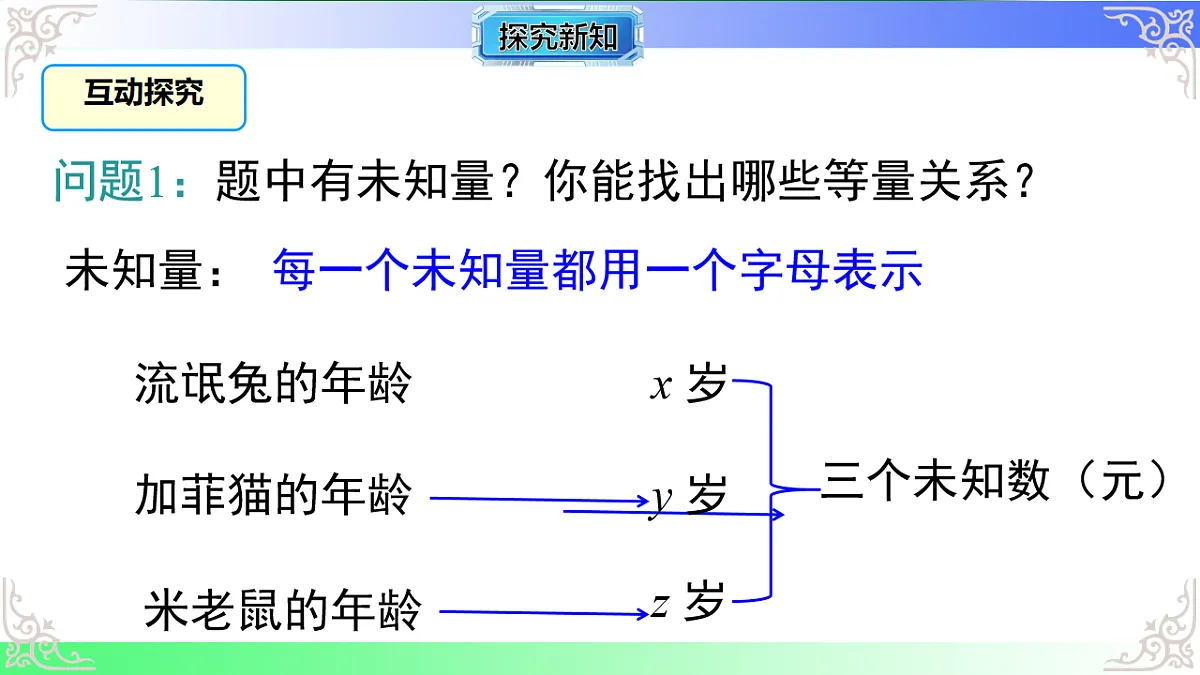 探究新知

互动探究

问题1：题中有未知量？你能找出哪些等量关系？

未知量： 每一个未知量都用一个字母表示

流氓兔的年龄 $x$ 岁

加菲猫的年龄 $y$ 岁

米老鼠的年龄 $z$ 岁

三个未知数（元）